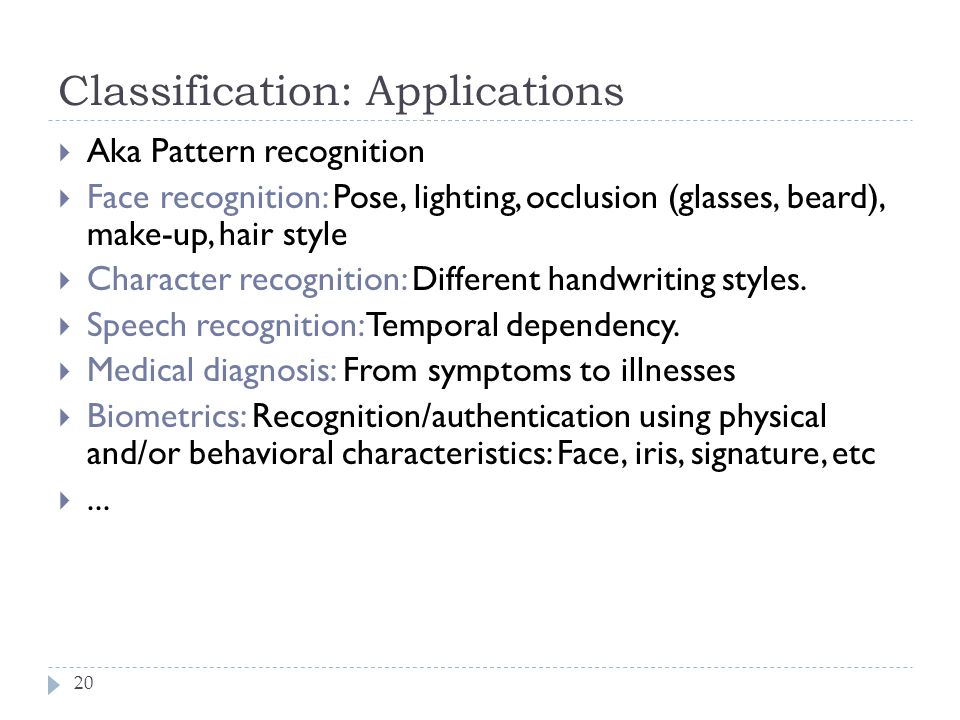 Classification: Applications

Aka Pattern recognition

Face recognition: Pose, lighting, occlusion (glasses, beard), make-up, hair style

Character recognition: Different handwriting styles.

Speech recognition: Temporal dependency.

Medical diagnosis: From symptoms to illnesses

Biometrics: Recognition/authentication using physical and/or behavioral characteristics: Face, iris, signature, etc

...

20